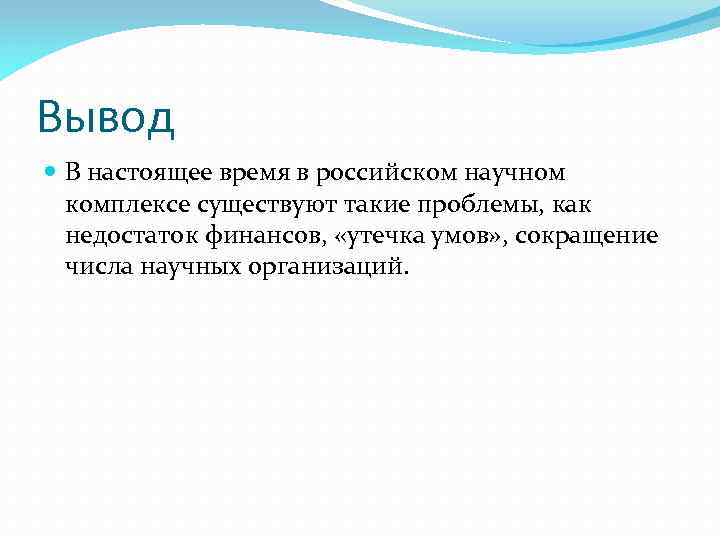 Вывод

В настоящее время в российском научном комплексе существуют такие проблемы, как недостаток финансов, «утечка умов», сокращение числа научных организаций.